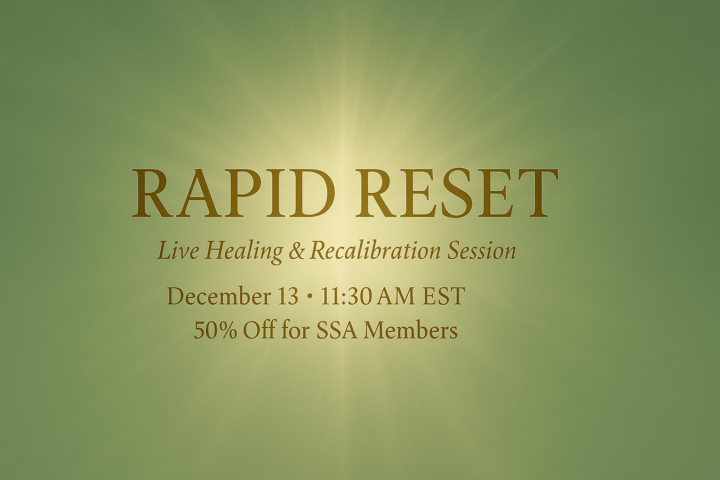 RAPID RESET

Live Healing & Recalibration Session

December 13 • 11:30 AM EST
50% Off for SSA Members